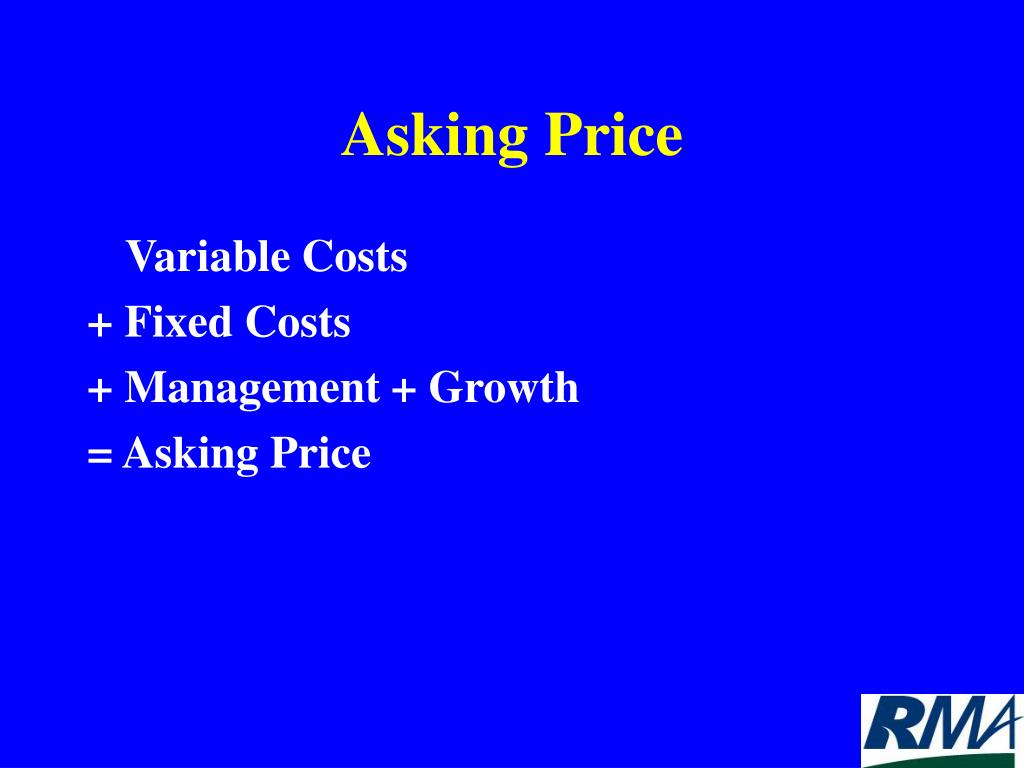 Asking Price

Variable Costs
+ Fixed Costs
+ Management + Growth
= Asking Price

RMA